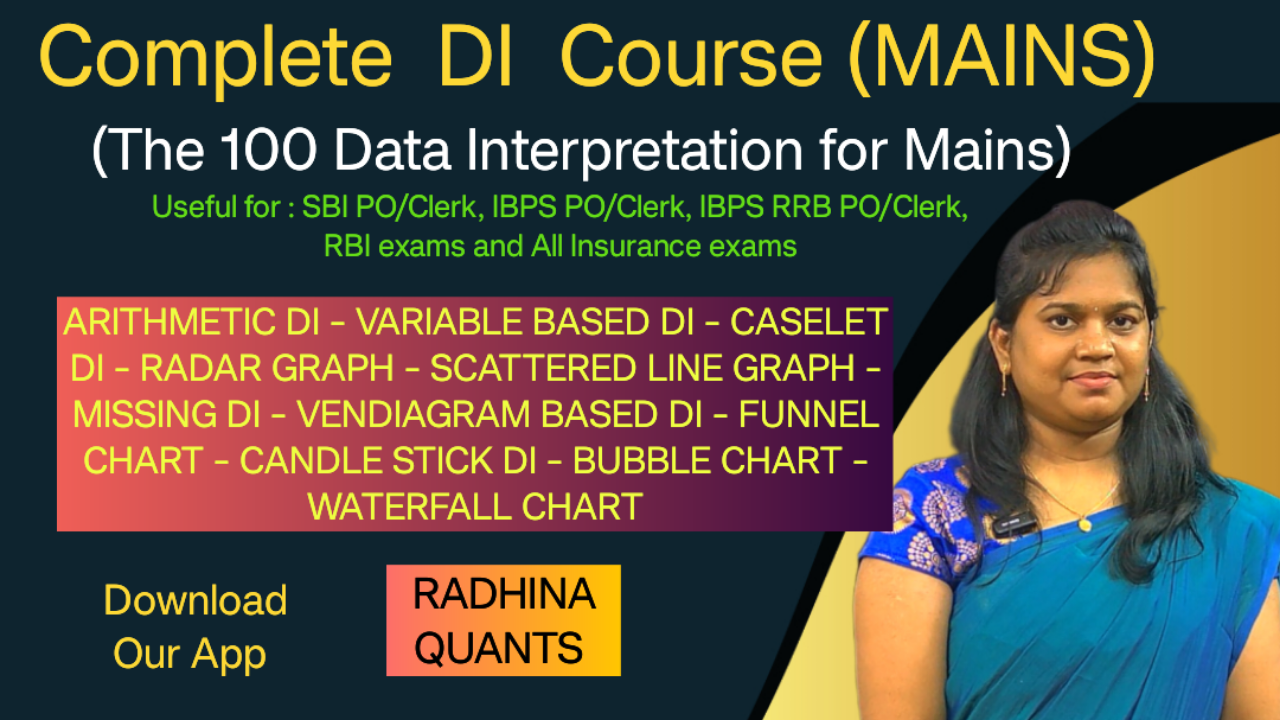 Complete DI Course (MAINS)

(The 100 Data Interpretation for Mains)

Useful for : SBI PO/Clerk, IBPS PO/Clerk, IBPS RRB PO/Clerk, RBI exams and All Insurance exams

ARITHMETIC DI - VARIABLE BASED DI - CASELET DI - RADAR GRAPH - SCATTERED LINE GRAPH - MISSING DI - VENDIAGRAM BASED DI - FUNNEL CHART - CANDLE STICK DI - BUBBLE CHART - WATERFALL CHART

Download Our App

RADHINA QUANTS